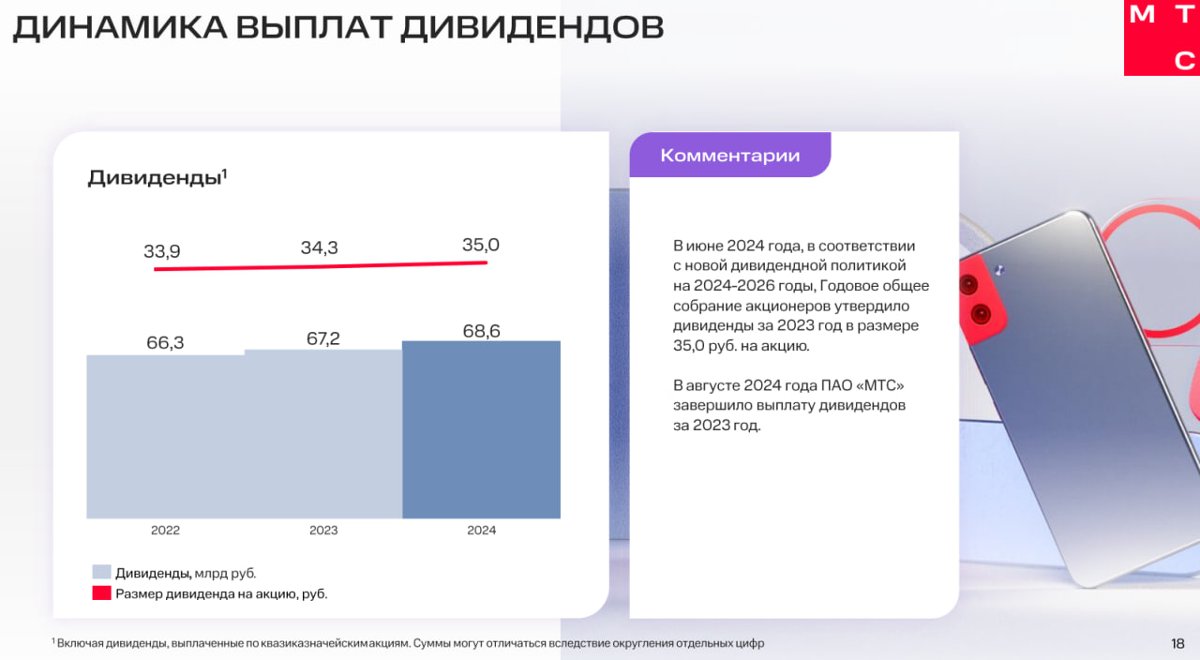 ДИНАМИКА ВЫПЛАТ ДИВИДЕНДОВ

М Т С

Дивиденды$^1$

33,9
34,3
35,0

66,3
67,2
68,6

2022
2023
2024

Дивиденды, млрд руб.
Размер дивиденда на акцию, руб.

Комментарии

В июне 2024 года, в соответствии с новой дивидендной политикой на 2024-2026 годы, Годовое общее собрание акционеров утвердило дивиденды за 2023 год в размере 35,0 руб. на акцию.

В августе 2024 года ПАО «МТС» завершило выплату дивидендов за 2023 год.

$^1$ Включая дивиденды, выплаченные по квазиказначейским акциям. Суммы могут отличаться вследствие округления отдельных цифр

18